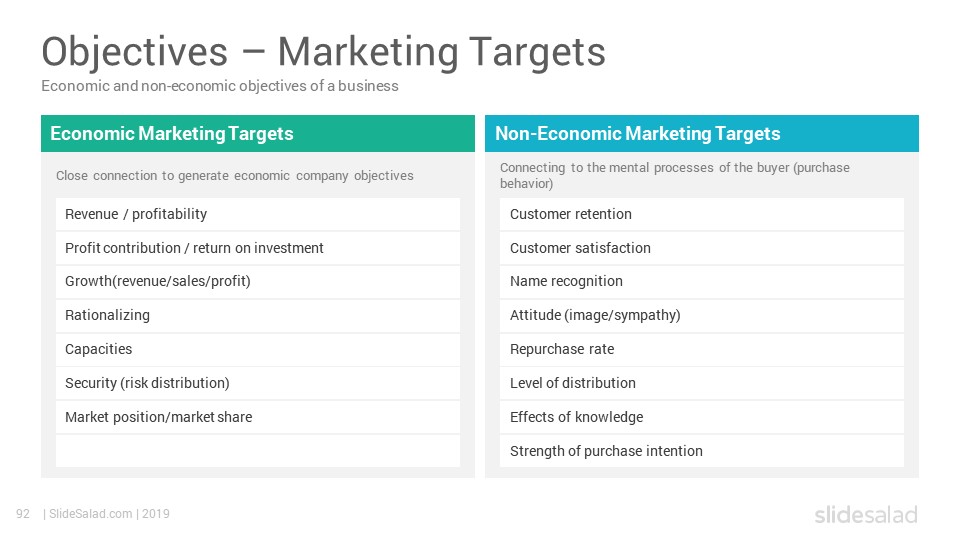 Objectives – Marketing Targets
Economic and non-economic objectives of a business

Economic Marketing Targets

Close connection to generate economic company objectives

Revenue / profitability

Profit contribution / return on investment

Growth(revenue/sales/profit)

Rationalizing

Capacities

Security (risk distribution)

Market position/market share

Non-Economic Marketing Targets

Connecting to the mental processes of the buyer (purchase behavior)

Customer retention

Customer satisfaction

Name recognition

Attitude (image/sympathy)

Repurchase rate

Level of distribution

Effects of knowledge

Strength of purchase intention

92 | SlideSalad.com | 2019

slidesalad